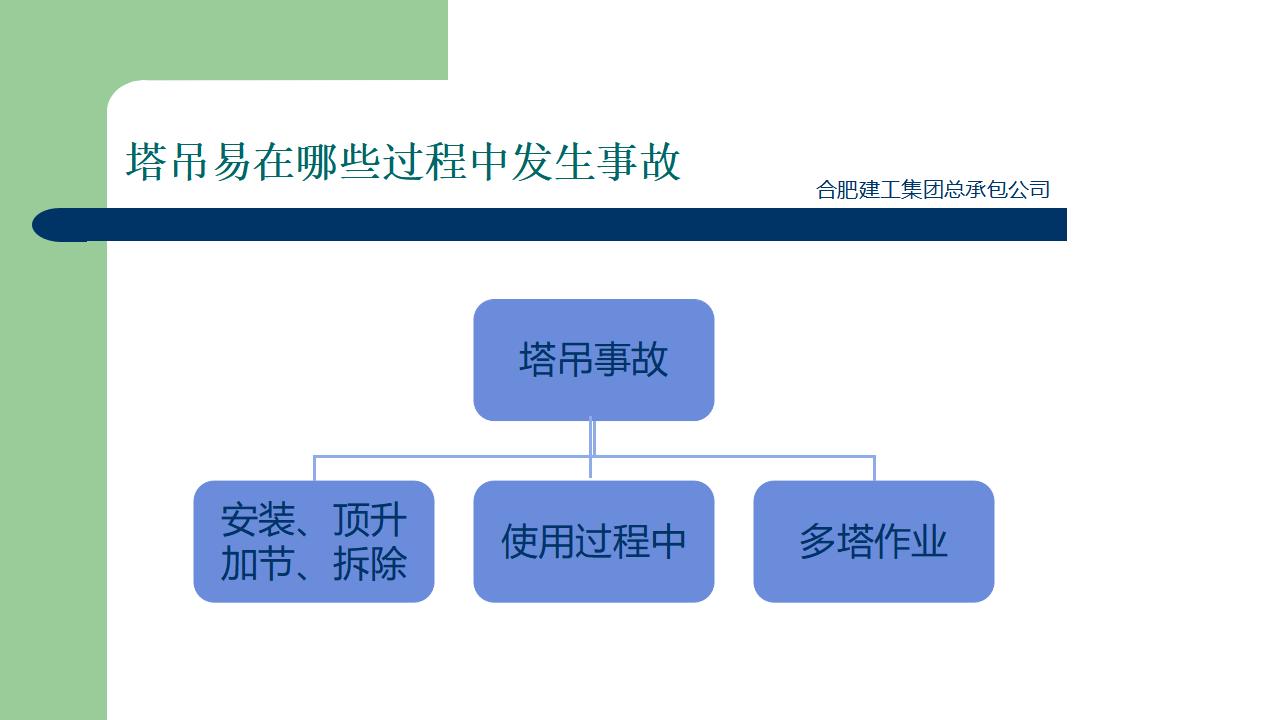 塔吊易在哪些过程中发生事故

合肥建工集团总承包公司

塔吊事故

安装、顶升加节、拆除

使用过程中

多塔作业